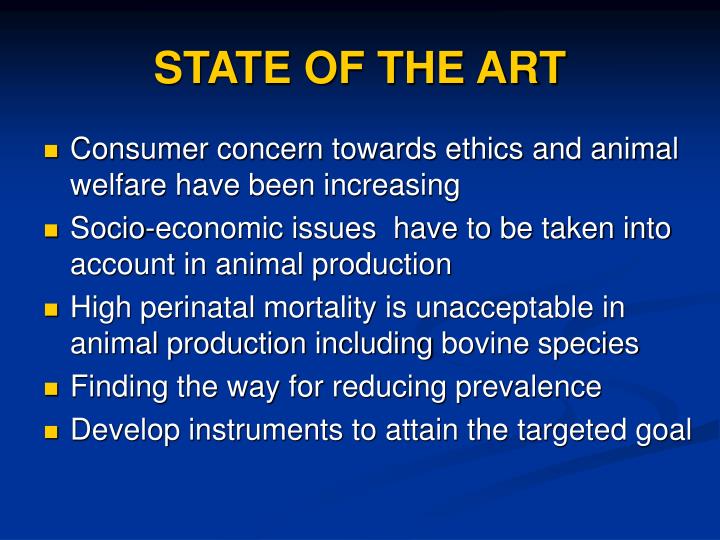 STATE OF THE ART

- Consumer concern towards ethics and animal welfare have been increasing
- Socio-economic issues  have to be taken into account in animal production
- High perinatal mortality is unacceptable in animal production including bovine species
- Finding the way for reducing prevalence
- Develop instruments to attain the targeted goal